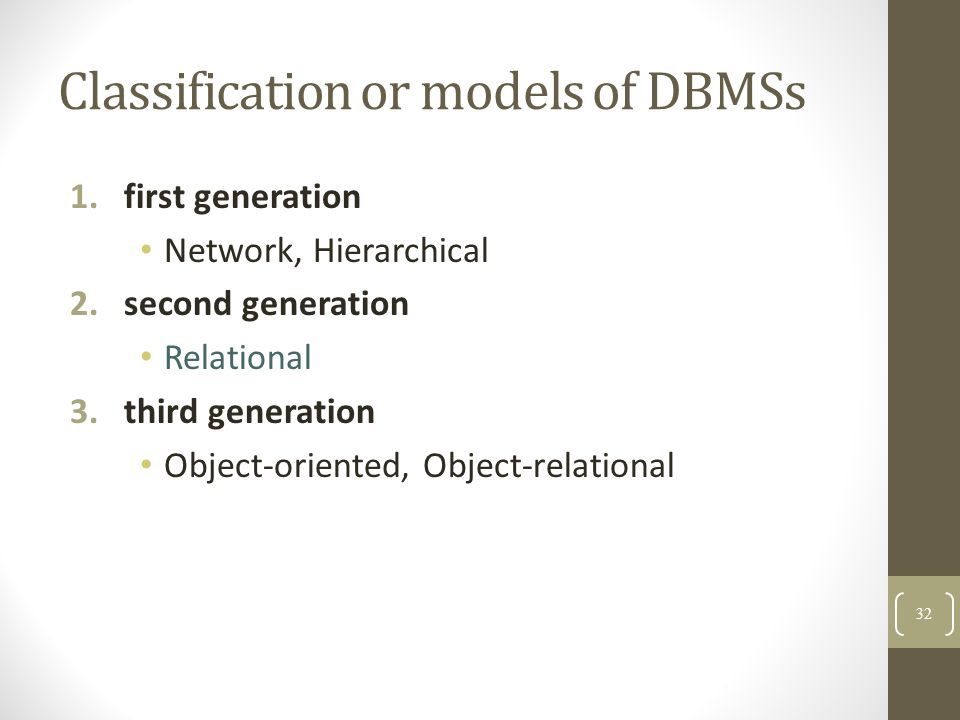 Classification or models of DBMSs

1. first generation
   • Network, Hierarchical
2. second generation
   • Relational
3. third generation
   • Object-oriented, Object-relational

32